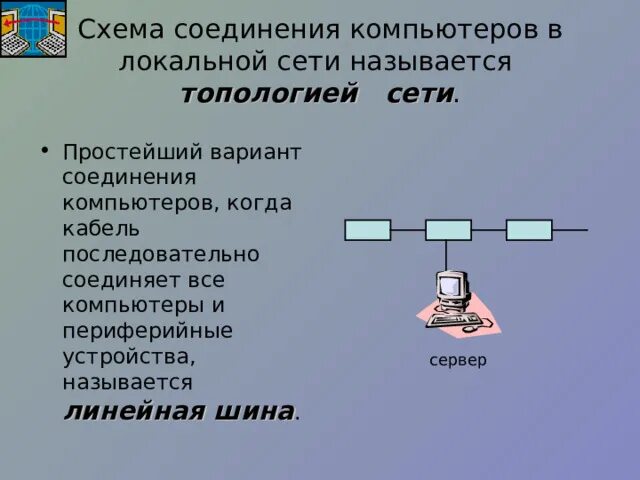 Схема соединения компьютеров в локальной сети называется топологией сети.

• Простейший вариант соединения компьютеров, когда кабель последовательно соединяет все компьютеры и периферийные устройства, называется линейная шина.

сервер